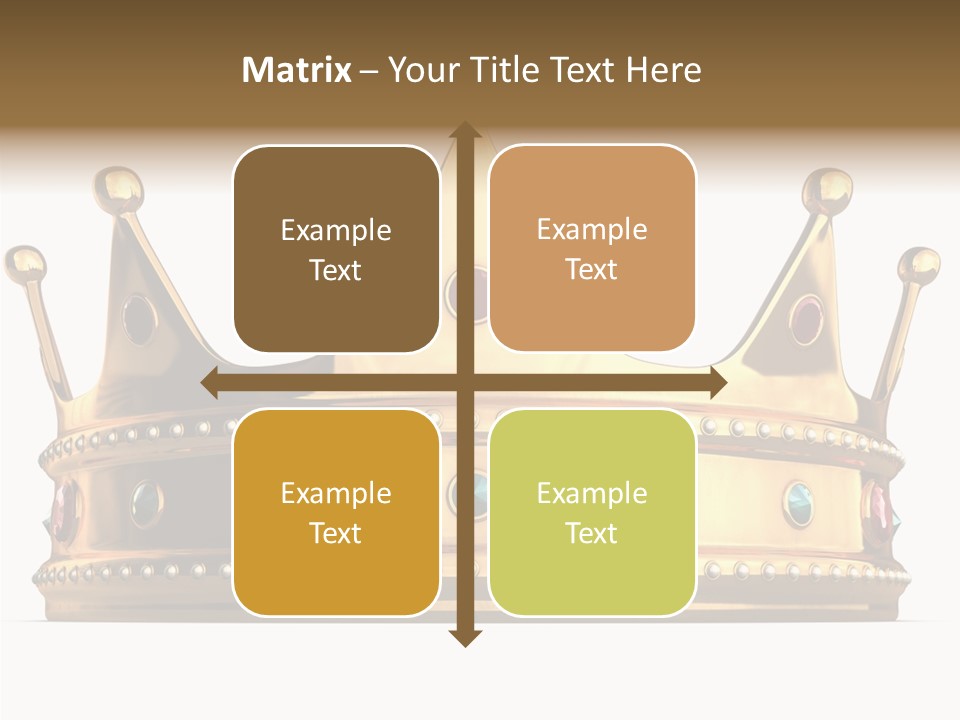 Matrix – Your Title Text Here

Example Text

Example Text

Example Text

Example Text